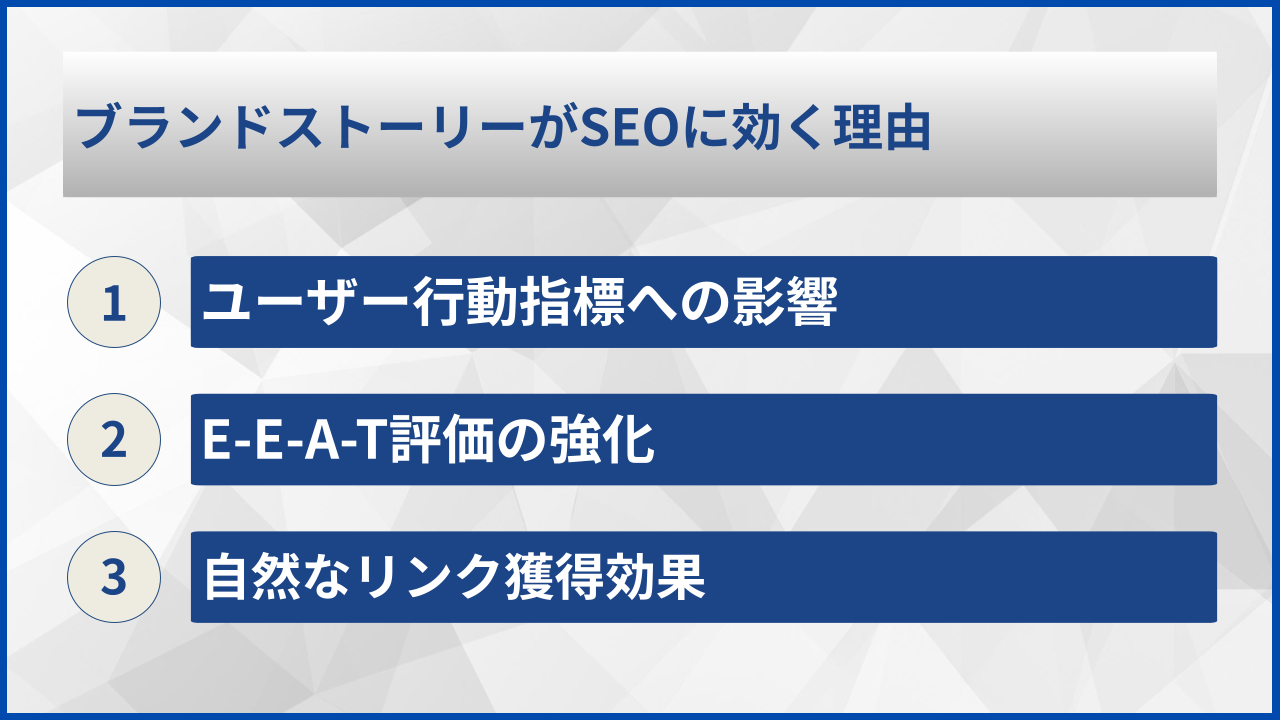 ブランドストーリーがSEOに効く理由

1 ユーザー行動指標への影響

2 E-E-A-T評価の強化

3 自然なリンク獲得効果